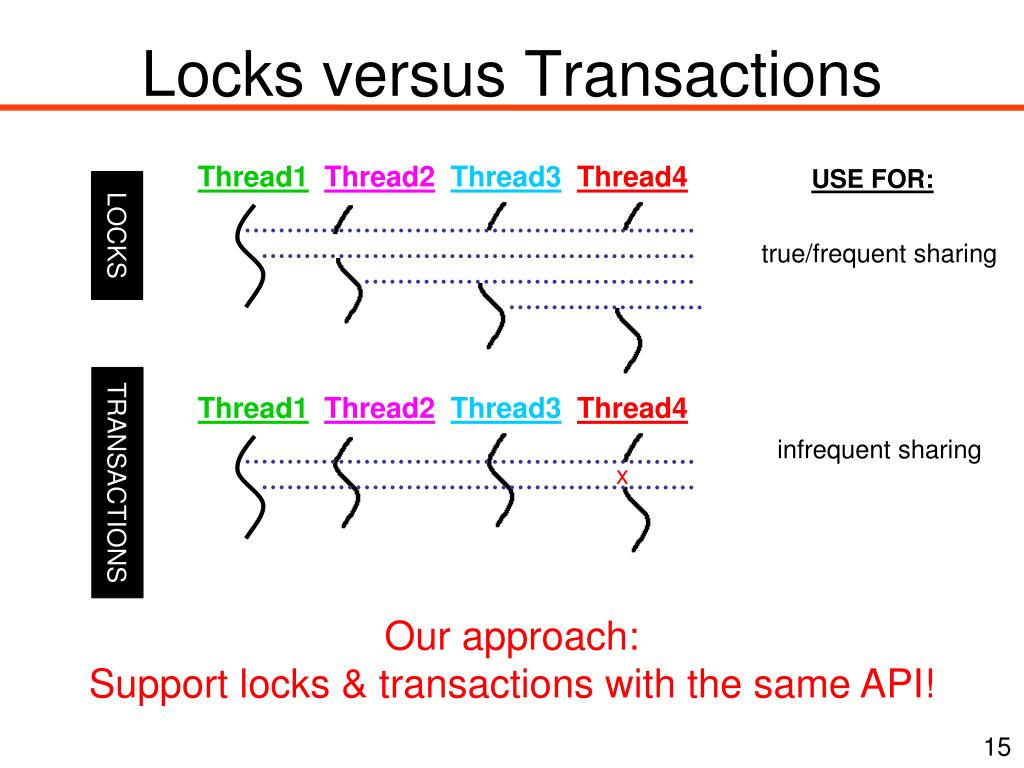 Locks versus Transactions

LOCKS

Thread1 Thread2 Thread3 Thread4

USE FOR:

true/frequent sharing

TRANSACTIONS

Thread1 Thread2 Thread3 Thread4

x

infrequent sharing

Our approach:
Support locks & transactions with the same API!

15